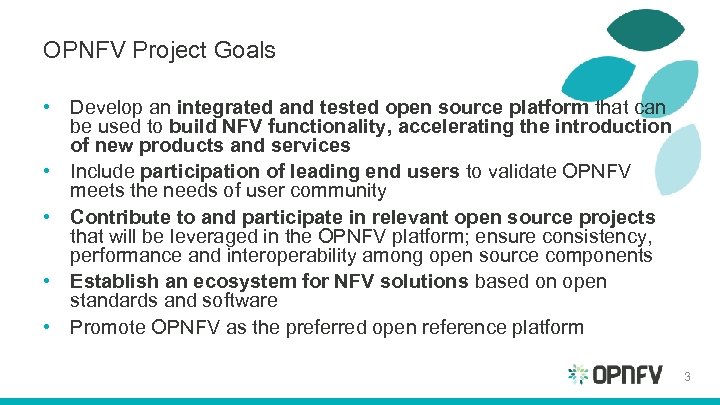 OPNFV Project Goals

• Develop an integrated and tested open source platform that can be used to build NFV functionality, accelerating the introduction of new products and services

• Include participation of leading end users to validate OPNFV meets the needs of user community

• Contribute to and participate in relevant open source projects that will be leveraged in the OPNFV platform; ensure consistency, performance and interoperability among open source components

• Establish an ecosystem for NFV solutions based on open standards and software

• Promote OPNFV as the preferred open reference platform

OPNFV

3